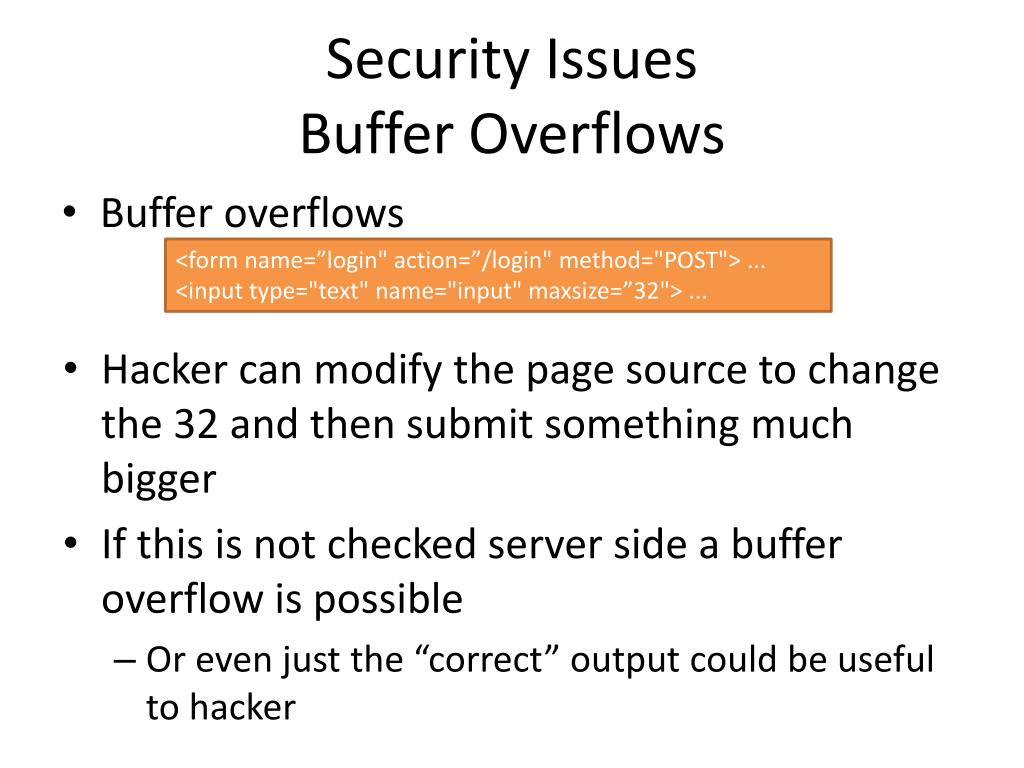 Security Issues
Buffer Overflows

• Buffer overflows

<form name=”login" action=”/login" method="POST"> ...
<input type="text" name="input" maxsize=”32"> ...

• Hacker can modify the page source to change the 32 and then submit something much bigger

• If this is not checked server side a buffer overflow is possible

– Or even just the “correct” output could be useful to hacker